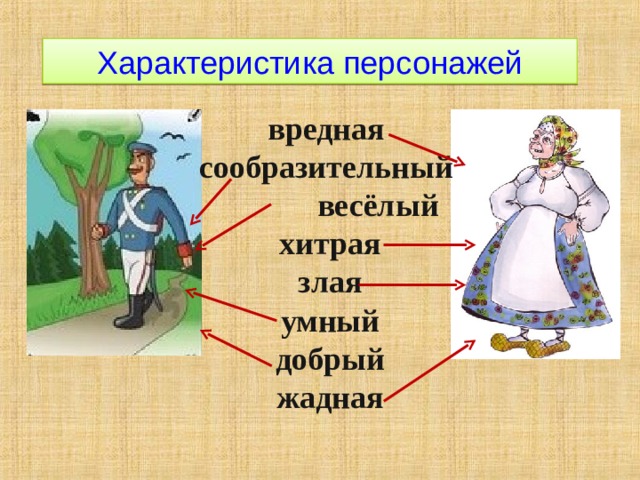 Характеристика персонажей

вредная
сообразительный
весёлый
хитрая
злая
умный
добрый
жадная